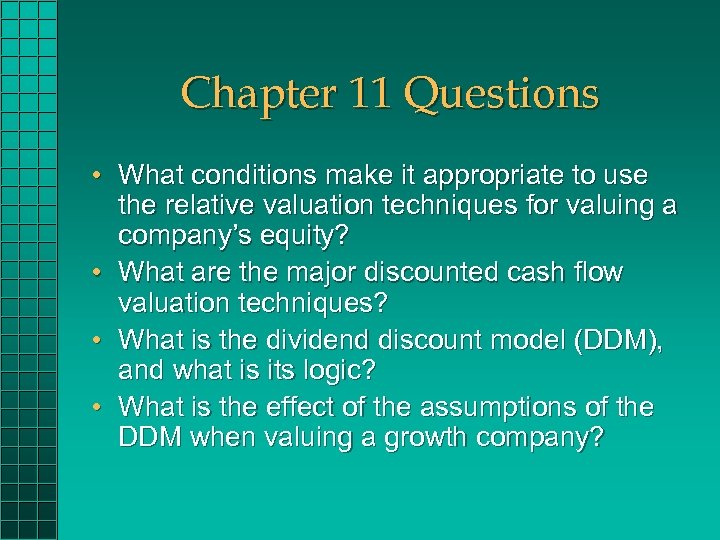 Chapter 11 Questions

• What conditions make it appropriate to use the relative valuation techniques for valuing a company's equity?
• What are the major discounted cash flow valuation techniques?
• What is the dividend discount model (DDM), and what is its logic?
• What is the effect of the assumptions of the DDM when valuing a growth company?